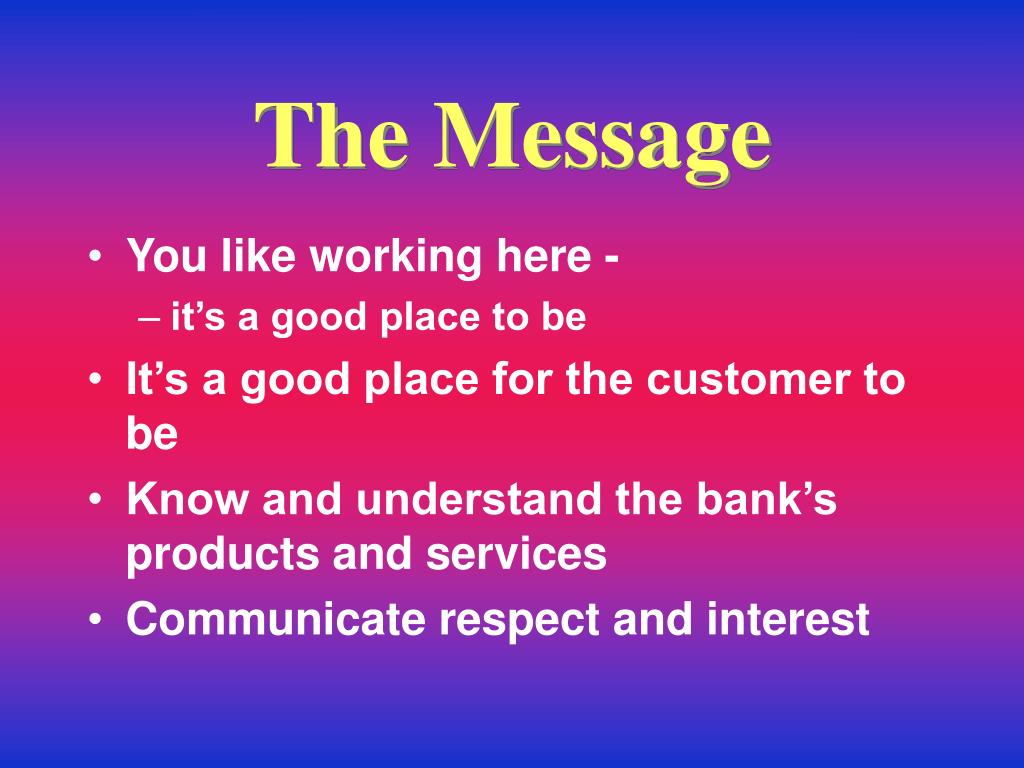 The Message

• You like working here -
  – it’s a good place to be
• It’s a good place for the customer to be
• Know and understand the bank’s products and services
• Communicate respect and interest